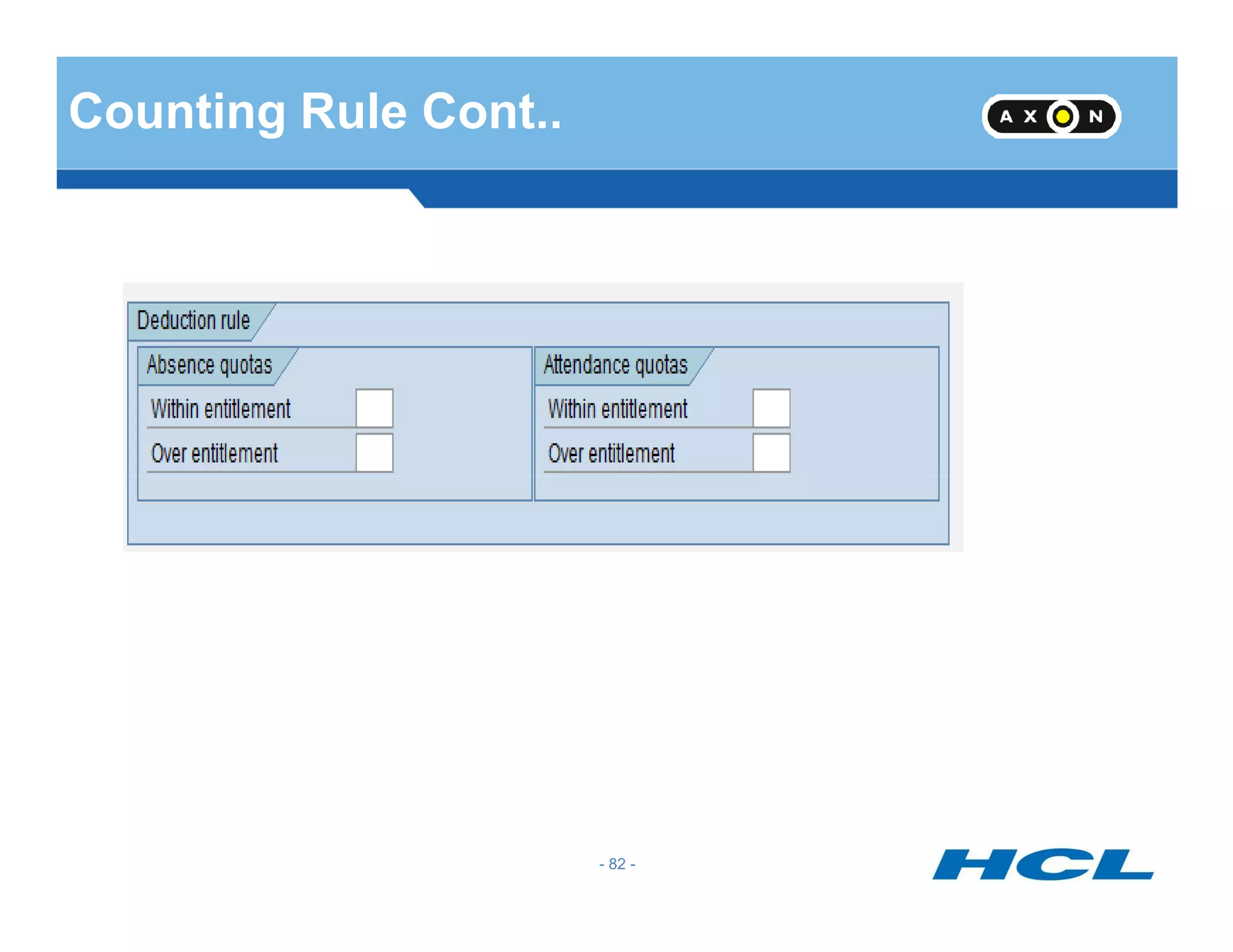 Counting Rule Cont..

AXON

Deduction rule

Absence quotas

Within entitlement

Over entitlement

Attendance quotas

Within entitlement

Over entitlement

- 82 -

HCL